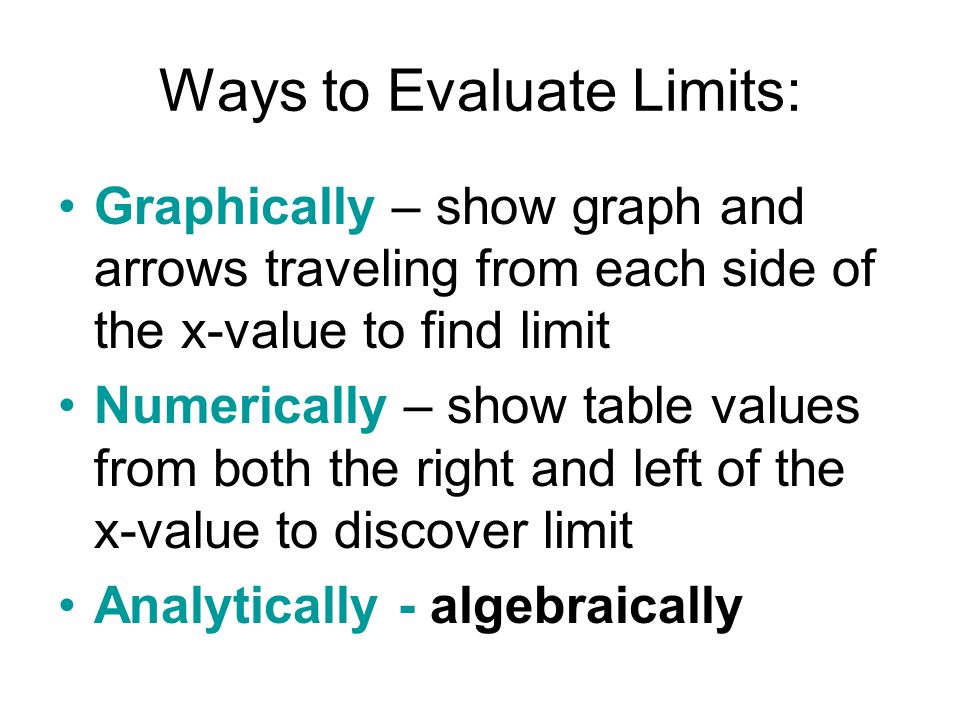 Ways to Evaluate Limits:

• Graphically – show graph and arrows traveling from each side of the x-value to find limit
• Numerically – show table values from both the right and left of the x-value to discover limit
• Analytically - algebraically